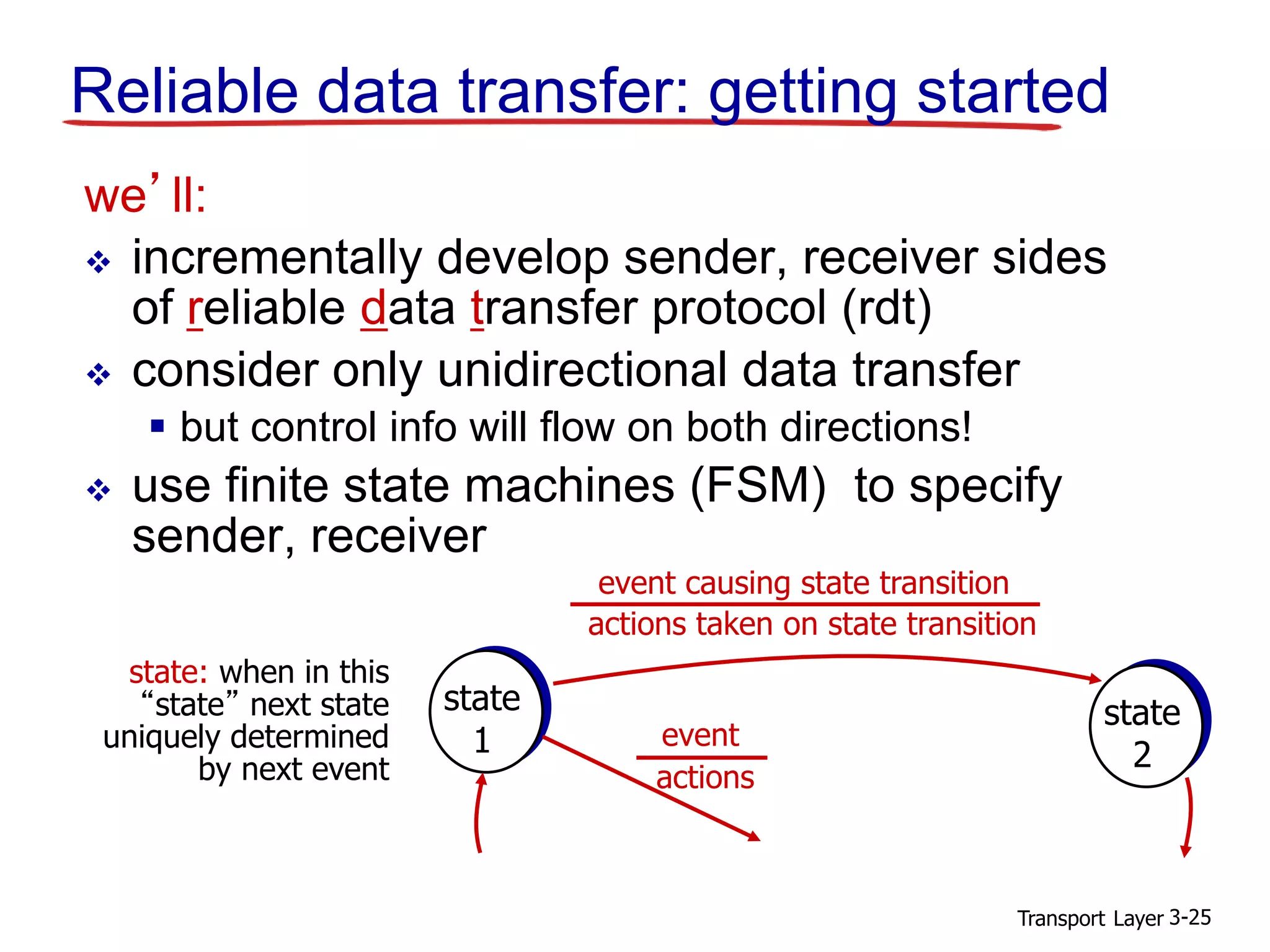 Reliable data transfer: getting started

we' ll:

❖ incrementally develop sender, receiver sides of reliable data transfer protocol (rdt)

❖ consider only unidirectional data transfer

▪ but control info will flow on both directions!

❖ use finite state machines (FSM) to specify sender, receiver

event causing state transition

actions taken on state transition

state: when in this "state" next state uniquely determined by next event

state 1

event

actions

state 2

Transport Layer 3-25